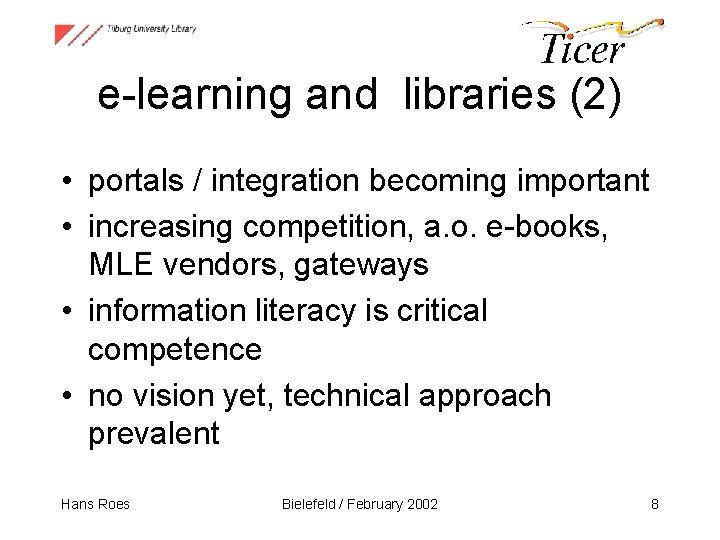 Tilburg University Library

Ticer

e-learning and libraries (2)

• portals / integration becoming important
• increasing competition, a.o. e-books, MLE vendors, gateways
• information literacy is critical competence
• no vision yet, technical approach prevalent

Hans Roes
Bielefeld / February 2002
8